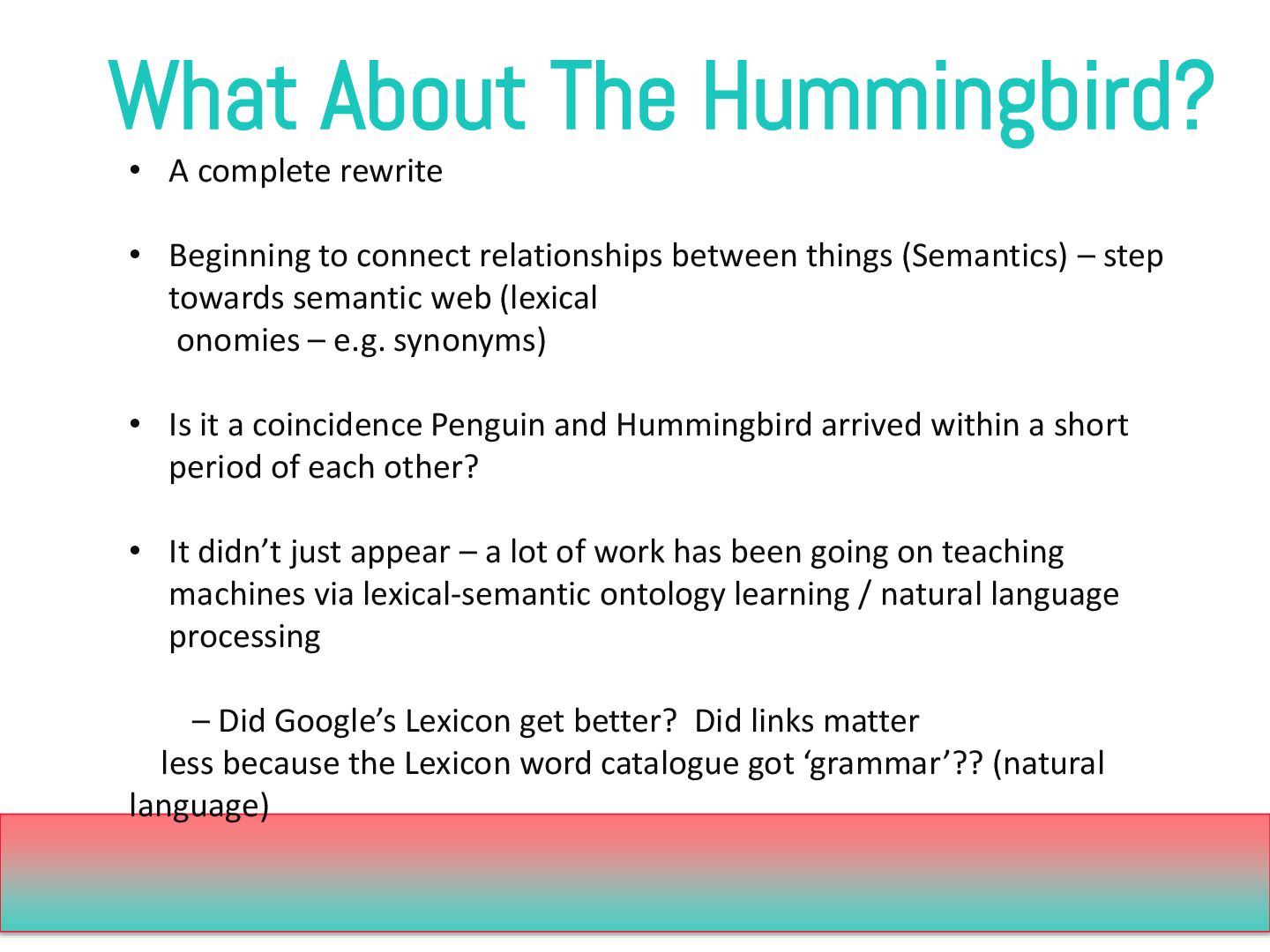 What About The Hummingbird?

• A complete rewrite

• Beginning to connect relationships between things (Semantics) – step towards semantic web (lexical onomies – e.g. synonyms)

• Is it a coincidence Penguin and Hummingbird arrived within a short period of each other?

• It didn’t just appear – a lot of work has been going on teaching machines via lexical-semantic ontology learning / natural language processing

– Did Google’s Lexicon get better? Did links matter less because the Lexicon word catalogue got ‘grammar’?? (natural language)